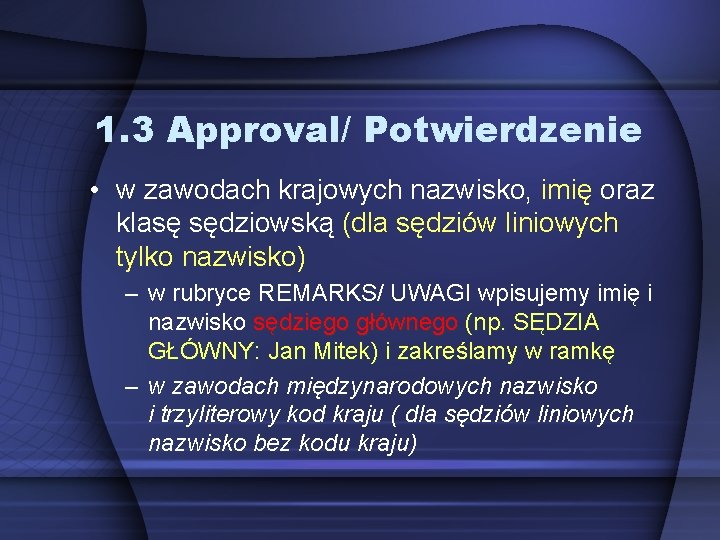 1.3 Approval/ Potwierdzenie

• w zawodach krajowych nazwisko, imię oraz klasę sędziowską (dla sędziów liniowych tylko nazwisko)

– w rubryce REMARKS/ UWAGI wpisujemy imię i nazwisko sędziego głównego (np. SĘDZIA GŁÓWNY: Jan Mitek) i zakreślamy w ramkę

– w zawodach międzynarodowych nazwisko i trzyliterowy kod kraju ( dla sędziów liniowych nazwisko bez kodu kraju)